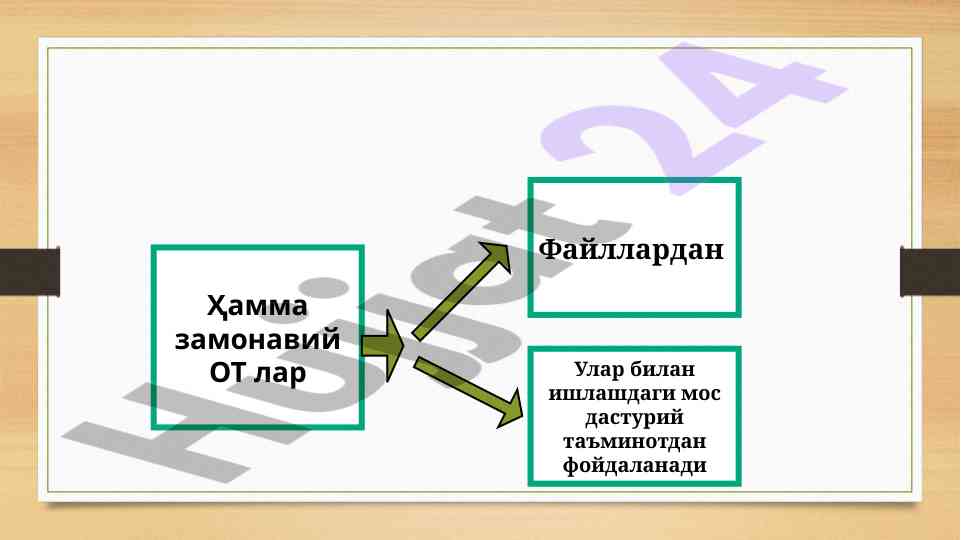 Ҳамма замонавий ОТ лар

Файллардан

Улар билан ишлашдаги мос дастурий таъминотдан фойдаланади

Hujjat 24